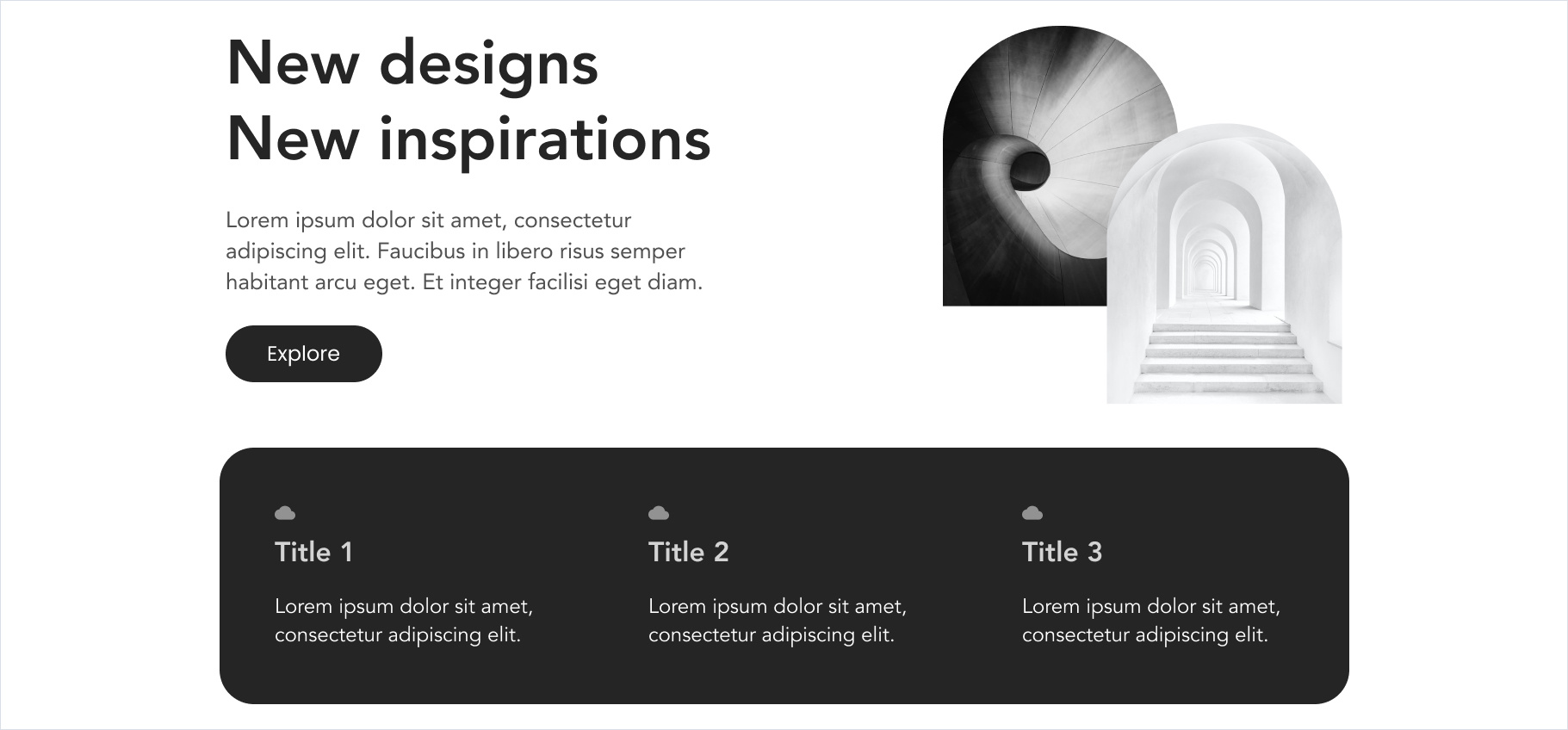 New designs
New inspirations

Lorem ipsum dolor sit amet, consectetur adipiscing elit. Faucibus in libero risus semper habitant arcu eget. Et integer facilisi eget diam.

Explore

Title 1

Lorem ipsum dolor sit amet, consectetur adipiscing elit.

Title 2

Lorem ipsum dolor sit amet, consectetur adipiscing elit.

Title 3

Lorem ipsum dolor sit amet, consectetur adipiscing elit.